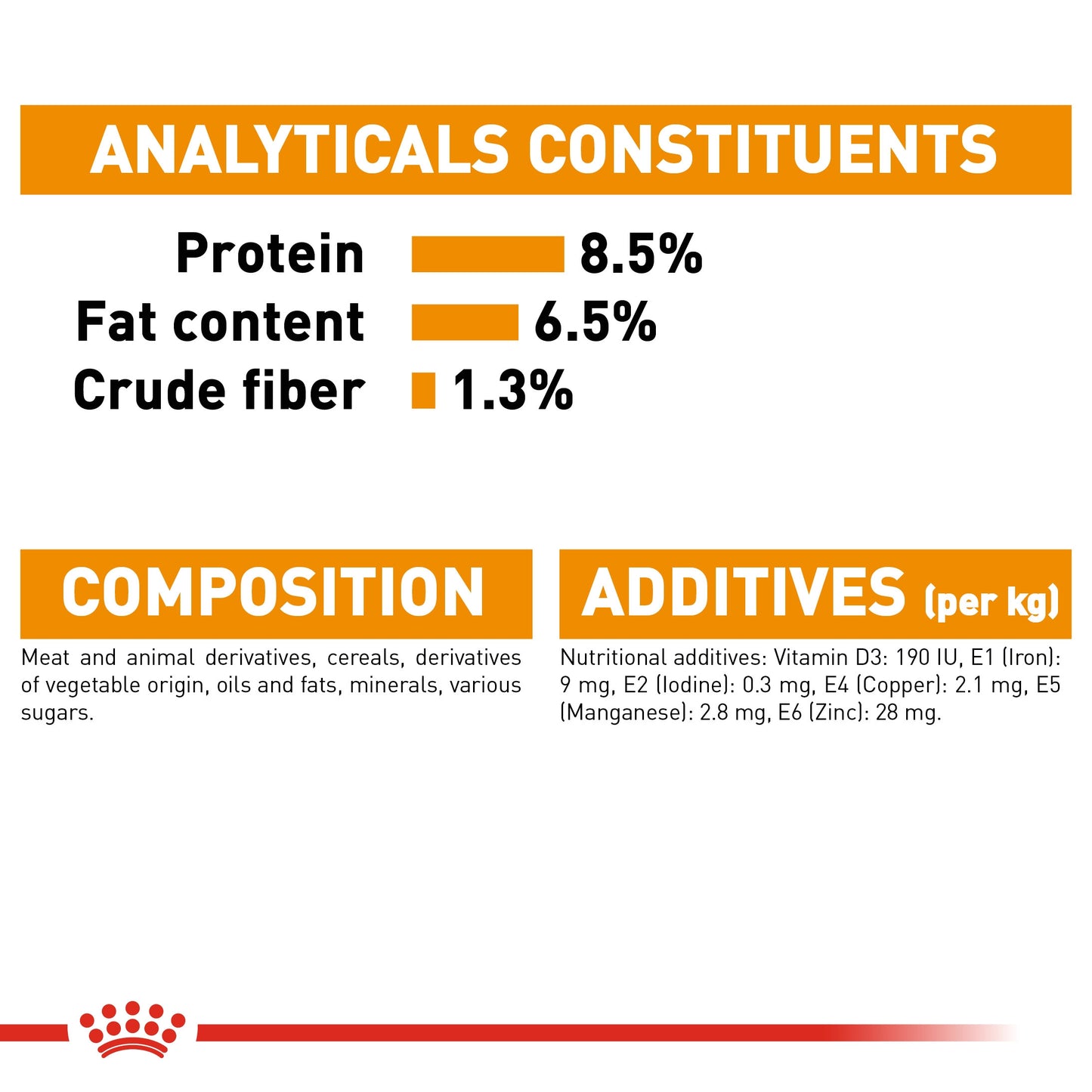 ANALYTICALS CONSTITUENTS

Protein 8.5%
Fat content 6.5%
Crude fiber 1.3%

COMPOSITION

Meat and animal derivatives, cereals, derivatives of vegetable origin, oils and fats, minerals, various sugars.

ADDITIVES (per kg)

Nutritional additives: Vitamin D3: 190 IU, E1 (Iron): 9 mg, E2 (Iodine): 0.3 mg, E4 (Copper): 2.1 mg, E5 (Manganese): 2.8 mg, E6 (Zinc): 28 mg.